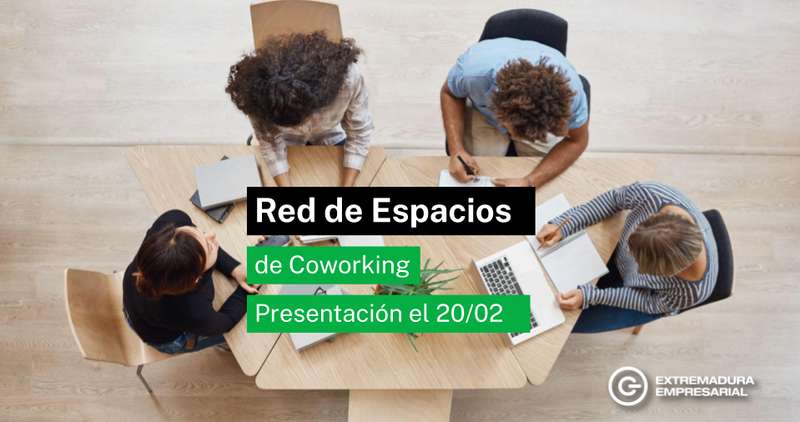 Red de Espacios
de Coworking
Presentación el 20/02

EXTREMADURA
EMPRESARIAL